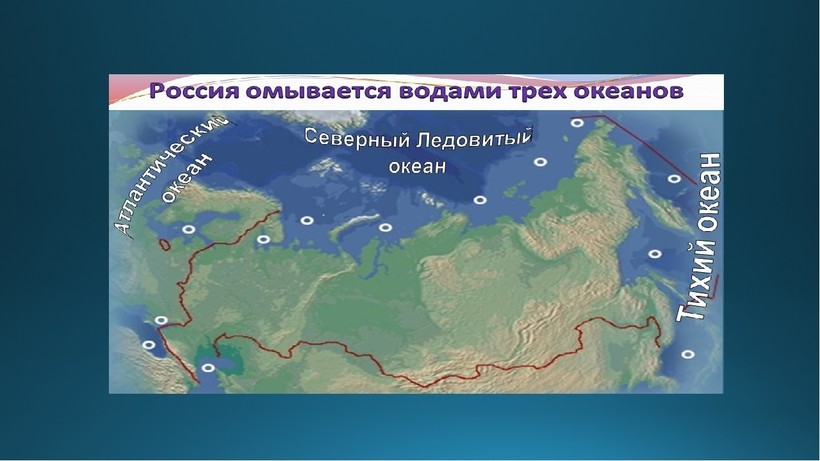 Россия омывается водами трех океанов

Атлантический океан

Северный Ледовитый океан

Тихий океан